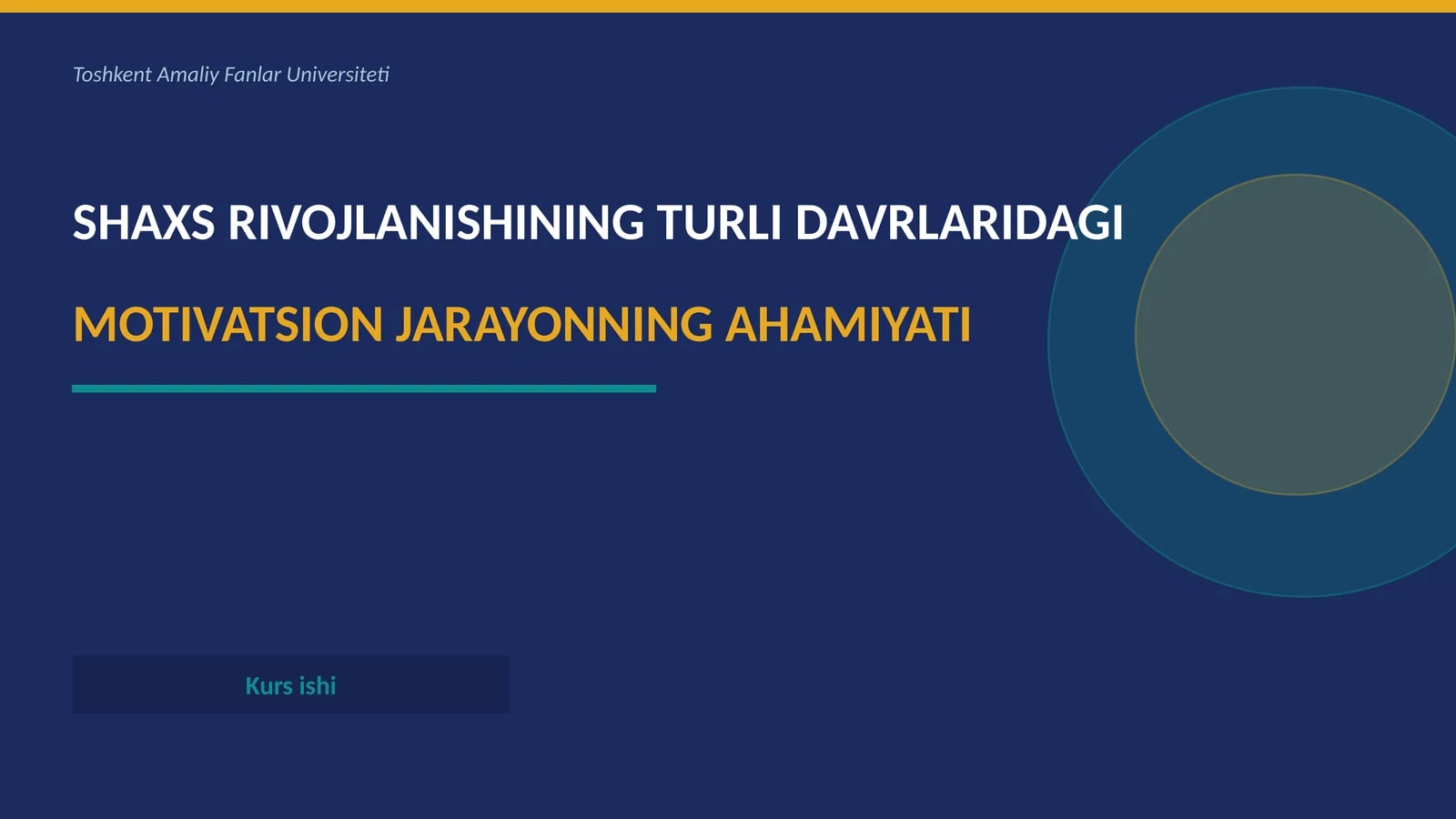 Toshkent Amaliy Fanlar Universiteti

SHAXS RIVOJLANISHINING TURLI DAVRLARIDAGI

MOTIVATSION JARAYONNING AHAMIYATI

Kurs ishi